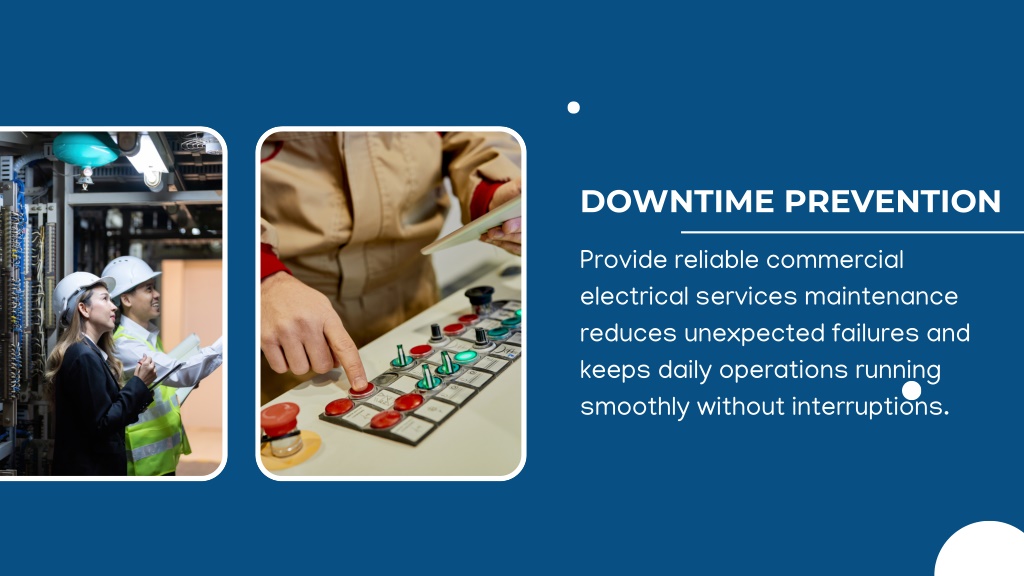 DOWNTIME PREVENTION

Provide reliable commercial electrical services maintenance reduces unexpected failures and keeps daily operations running smoothly without interruptions.